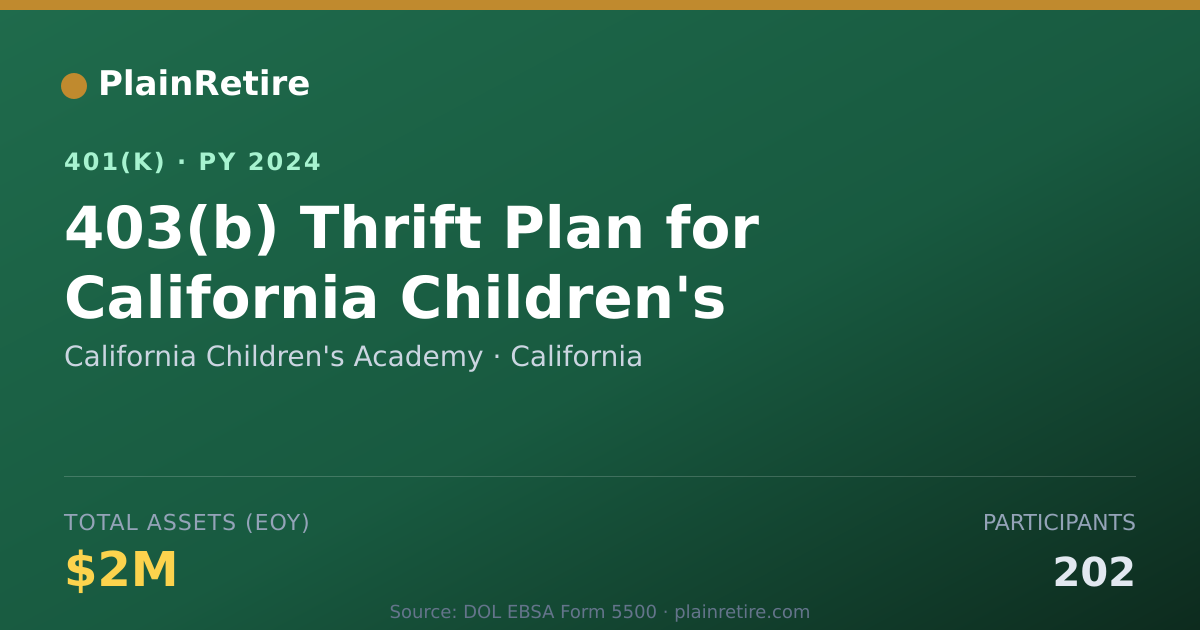 PlainRetire

401(K) · PY 2024

403(b) Thrift Plan for California Children's

California Children's Academy · California

TOTAL ASSETS (EOY)

$2M

PARTICIPANTS

202

Source: DOL EBSA Form 5500 · plainretire.com